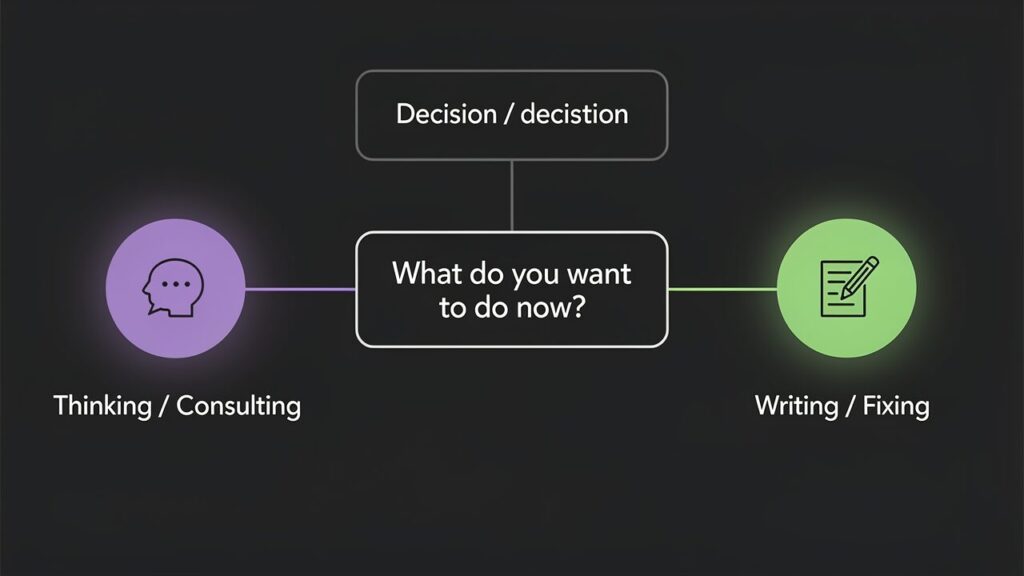 Decision / decistion

What do you want to do now?

Thinking / Consulting

Writing / Fixing